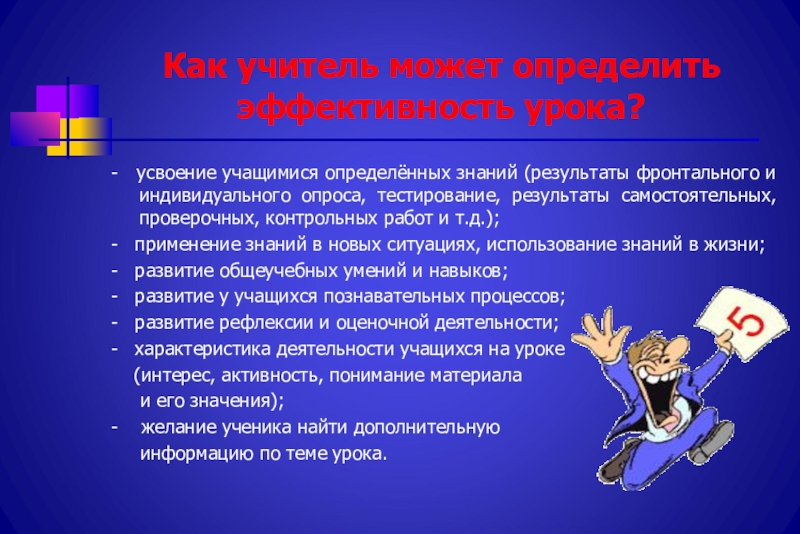 Как учитель может определить эффективность урока?

- усвоение учащимися определённых знаний (результаты фронтального и индивидуального опроса, тестирование, результаты самостоятельных, проверочных, контрольных работ и т.д.);
- применение знаний в новых ситуациях, использование знаний в жизни;
- развитие общеучебных умений и навыков;
- развитие у учащихся познавательных процессов;
- развитие рефлексии и оценочной деятельности;
- характеристика деятельности учащихся на уроке (интерес, активность, понимание материала и его значения);
- желание ученика найти дополнительную информацию по теме урока.

5